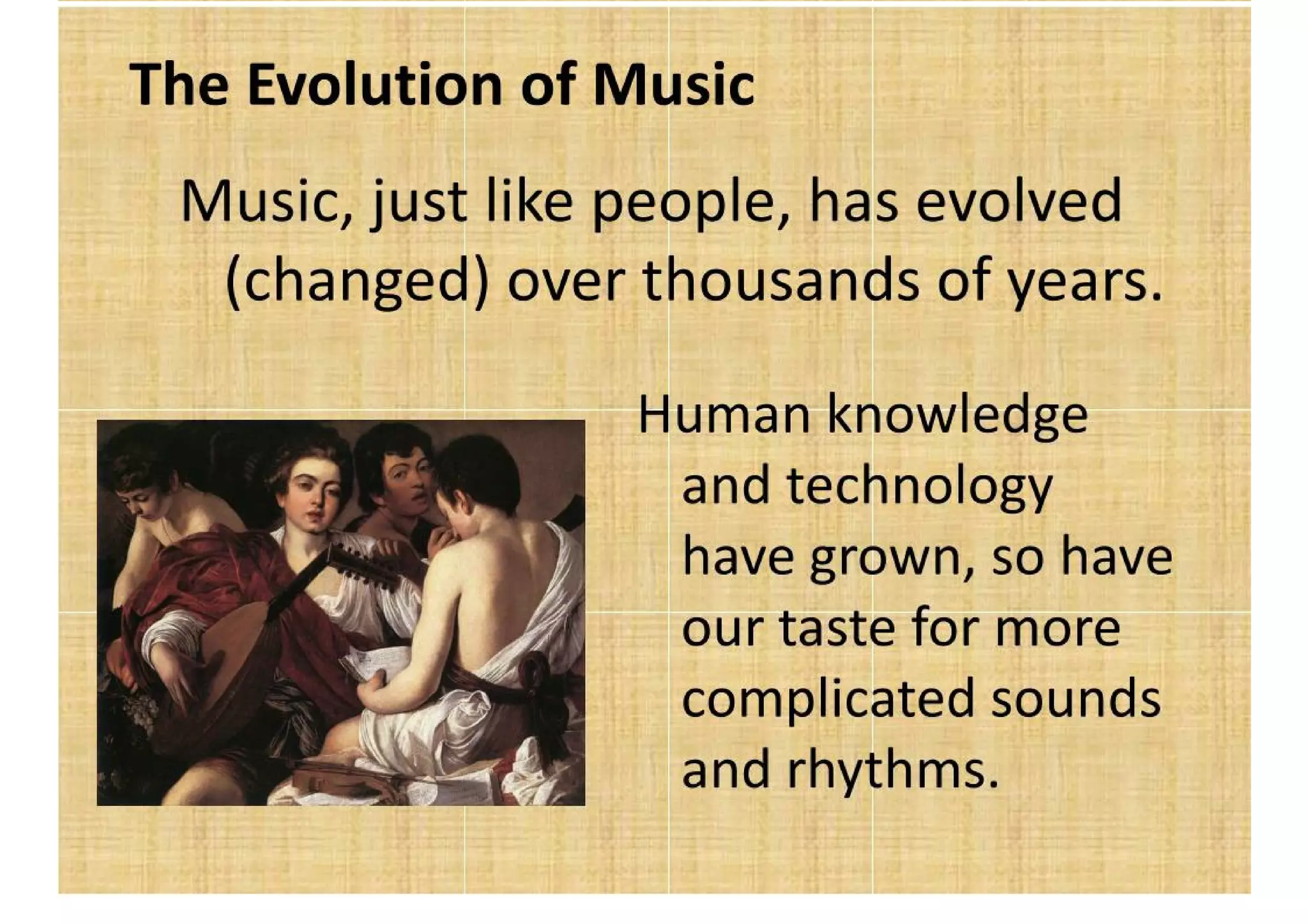 The Evolution of Music

Music, just like people, has evolved (changed) over thousands of years.

Human knowledge and technology have grown, so have our taste for more complicated sounds and rhythms.